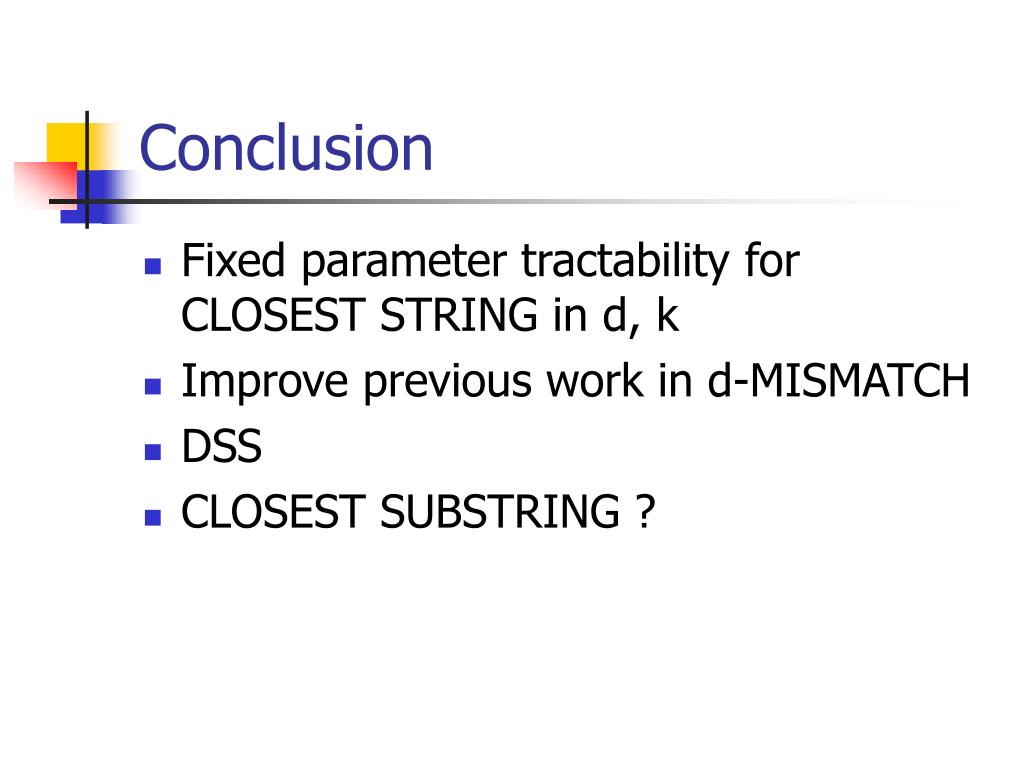 Conclusion

- Fixed parameter tractability for CLOSEST STRING in d, k
- Improve previous work in d-MISMATCH
- DSS
- CLOSEST SUBSTRING ?